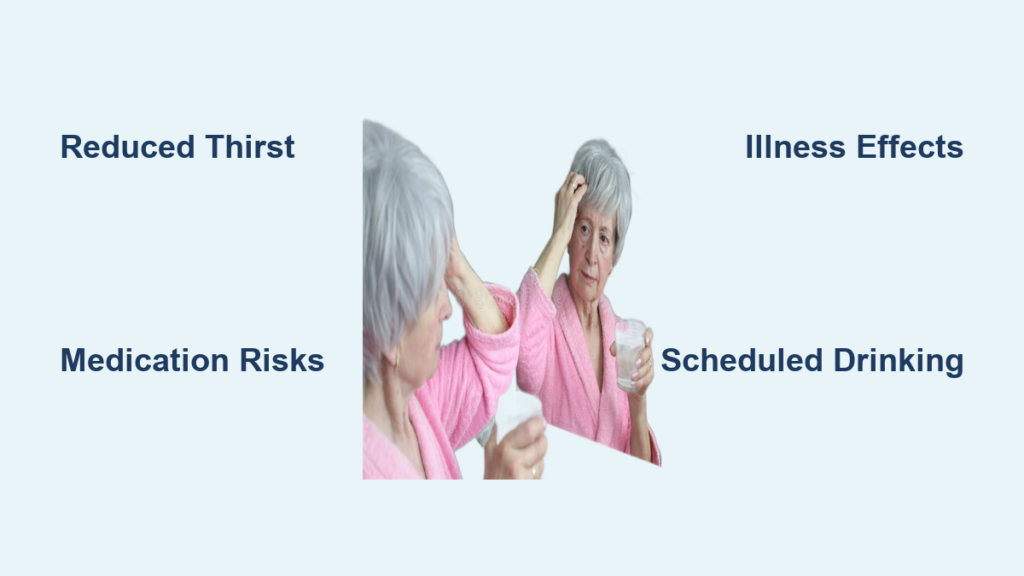 Reduced Thirst

Illness Effects

Medication Risks

Scheduled Drinking